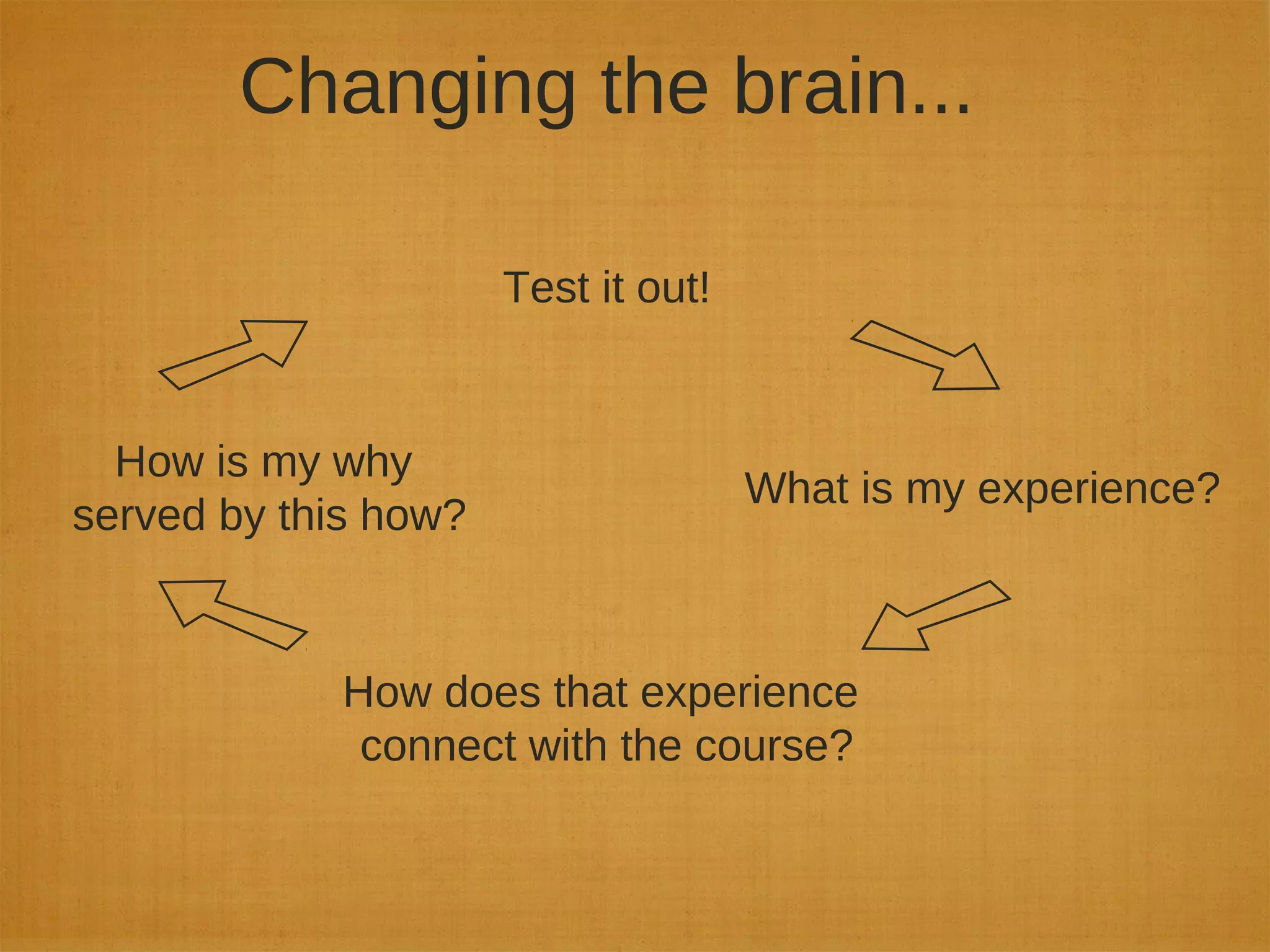 Changing the brain...

Test it out!

What is my experience?

How does that experience connect with the course?

How is my why served by this how?